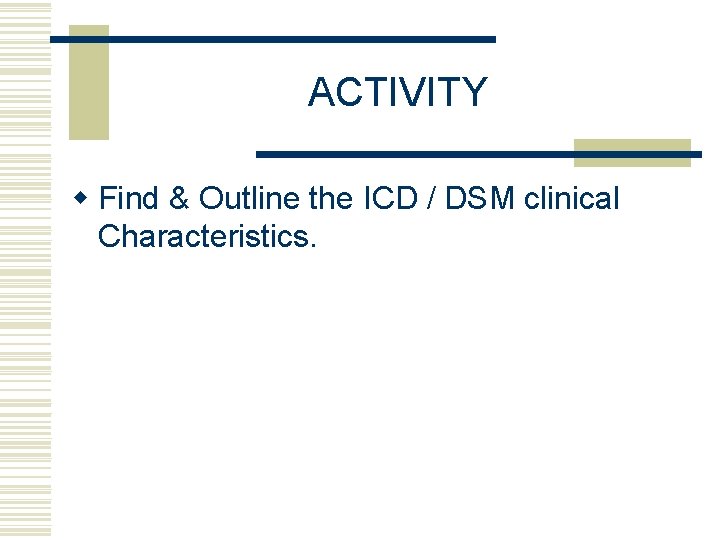 ACTIVITY

Find & Outline the ICD / DSM clinical Characteristics.